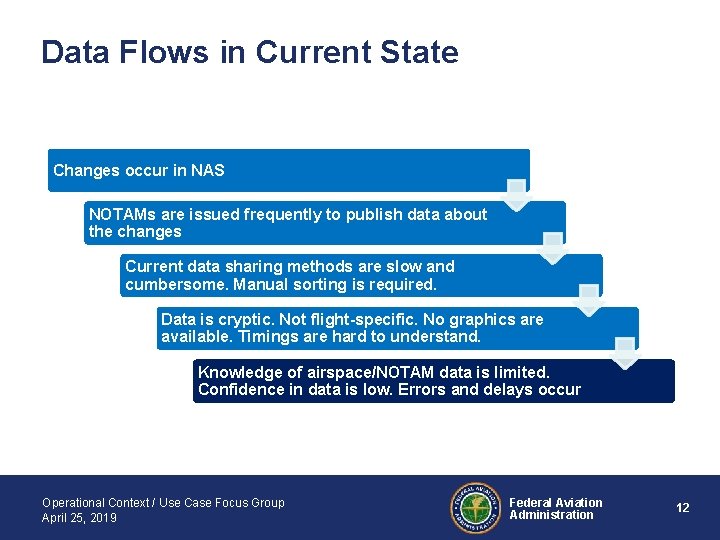 Data Flows in Current State

Changes occur in NAS

NOTAMs are issued frequently to publish data about the changes

Current data sharing methods are slow and cumbersome. Manual sorting is required.

Data is cryptic. Not flight-specific. No graphics are available. Timings are hard to understand.

Knowledge of airspace/NOTAM data is limited. Confidence in data is low. Errors and delays occur

Operational Context / Use Case Focus Group
April 25, 2019

FEDERAL AVIATION ADMINISTRATION

Federal Aviation Administration

12